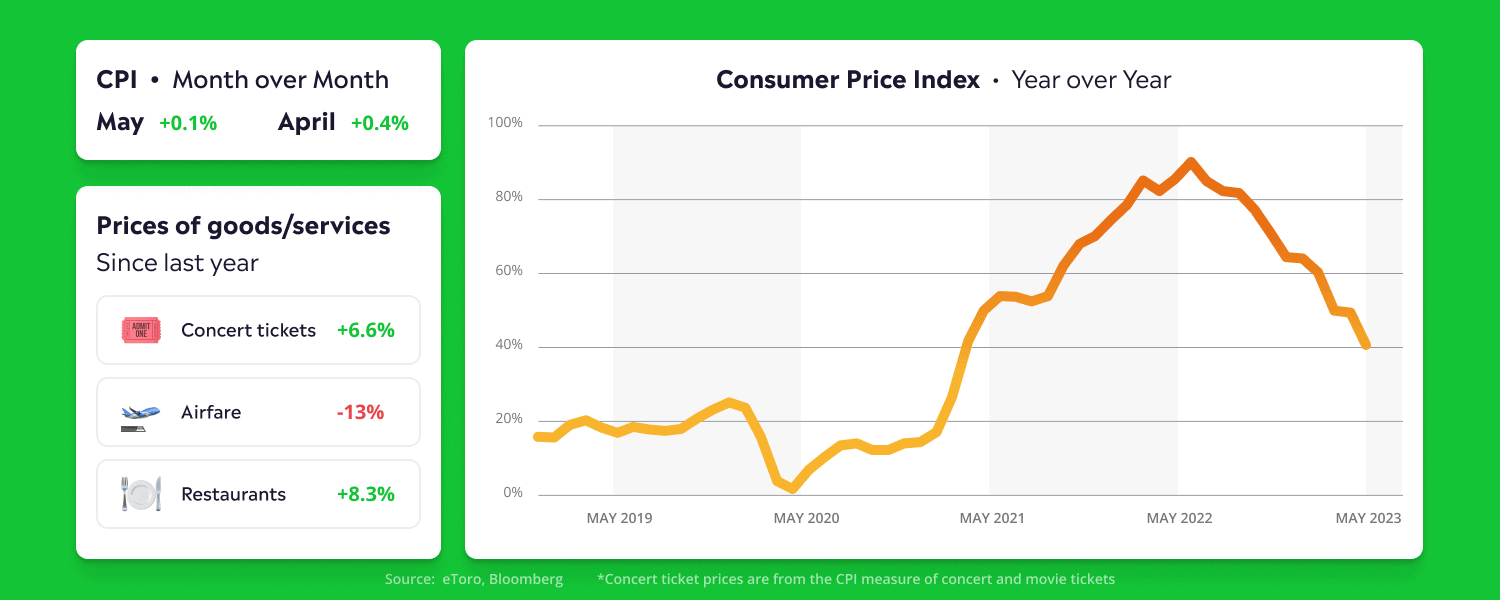 CPI • Month over Month

May +0.1% April +0.4%

Prices of goods/services

Since last year

ADMIT ONE

Concert tickets +6.6%

Airfare -13%

Restaurants +8.3%

Consumer Price Index • Year over Year

100%

80%

60%

40%

20%

0%

MAY 2019

MAY 2020

MAY 2021

MAY 2022

MAY 2023

Source: eToro, Bloomberg *Concert ticket prices are from the CPI measure of concert and movie tickets